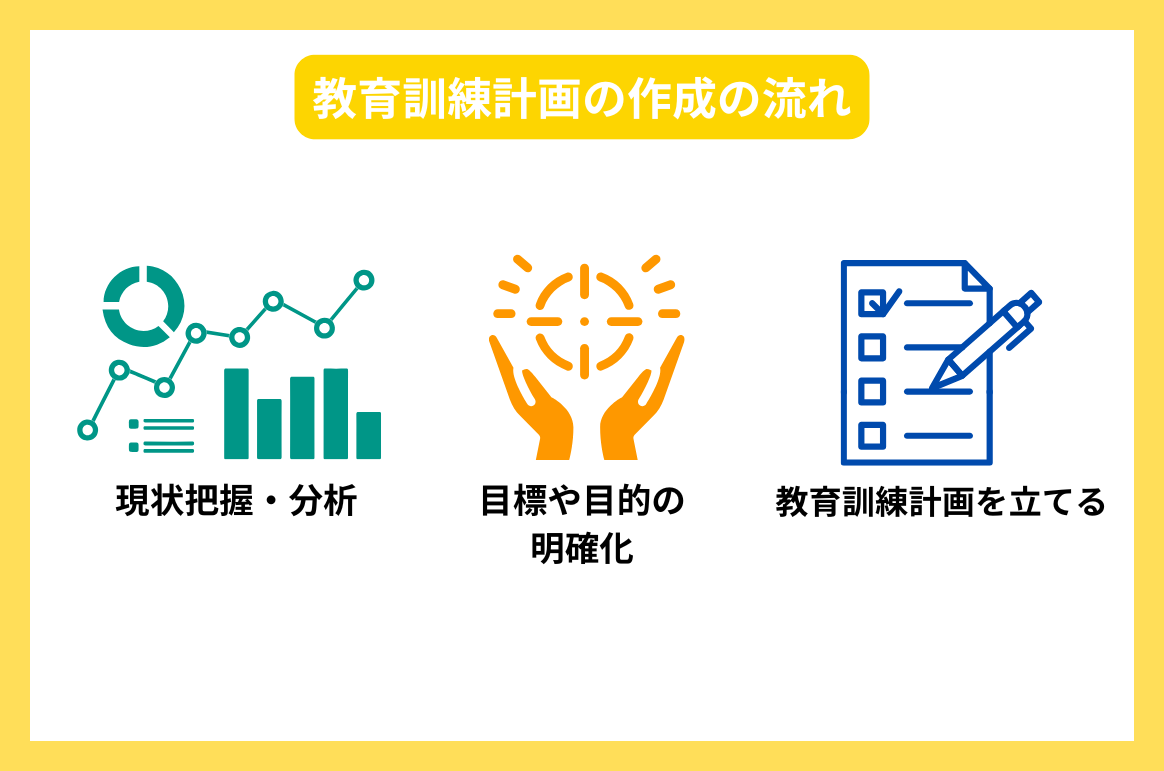 教育訓練計画の作成の流れ

現状把握・分析

目標や目的の明確化

教育訓練計画を立てる